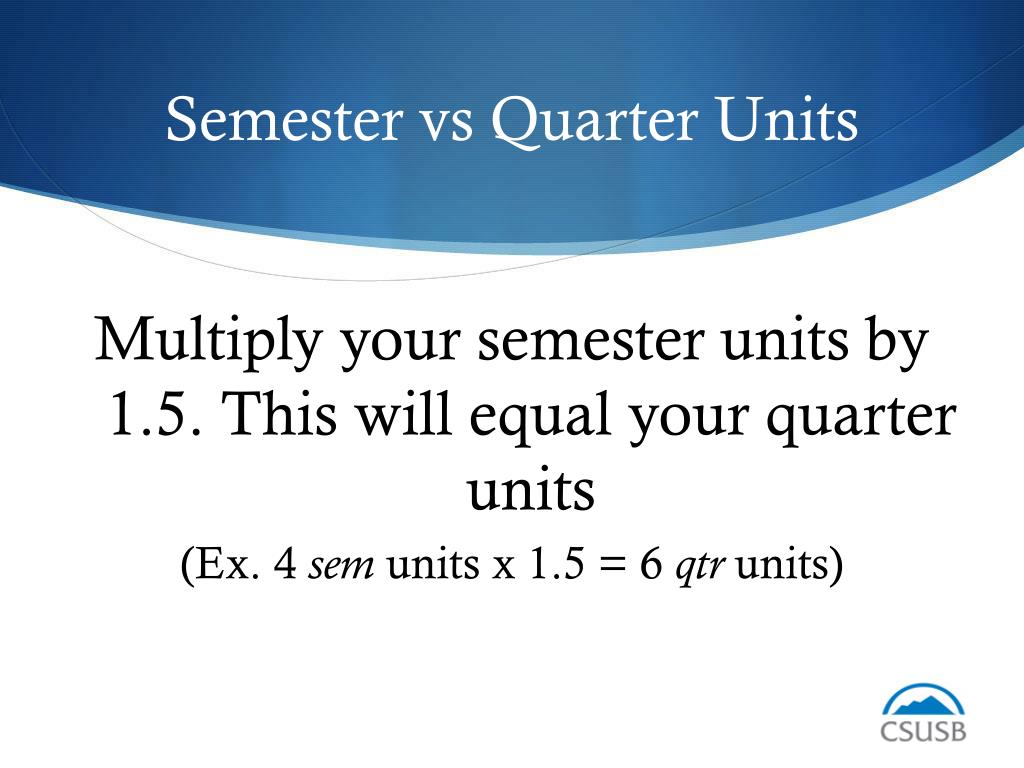 Semester vs Quarter Units

Multiply your semester units by 1.5. This will equal your quarter units

(Ex. 4 sem units x 1.5 = 6 qtr units)

CSUSB